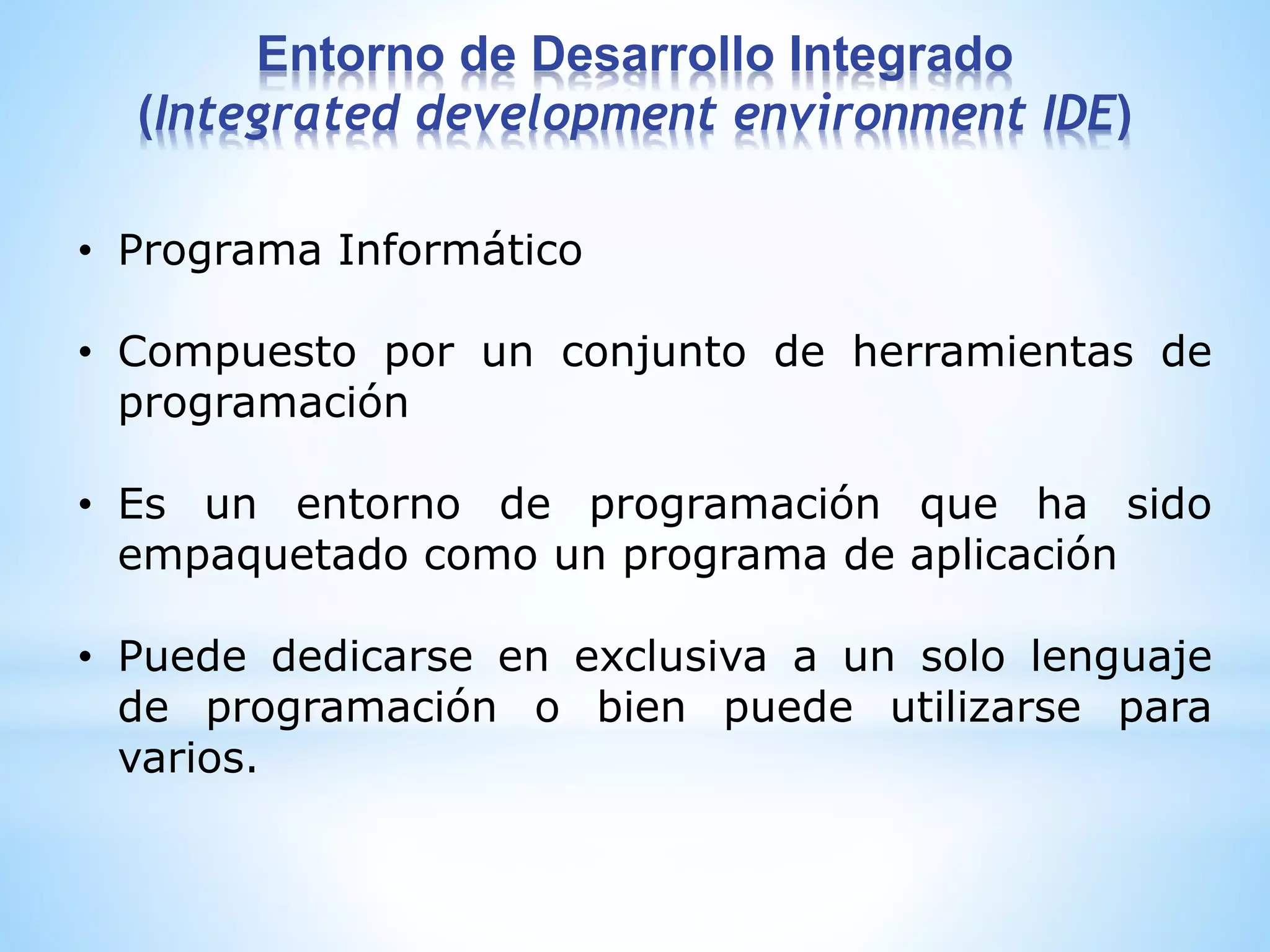 Entorno de Desarrollo Integrado
(Integrated development environment IDE)

• Programa Informático

• Compuesto por un conjunto de herramientas de programación

• Es un entorno de programación que ha sido empaquetado como un programa de aplicación

• Puede dedicarse en exclusiva a un solo lenguaje de programación o bien puede utilizarse para varios.